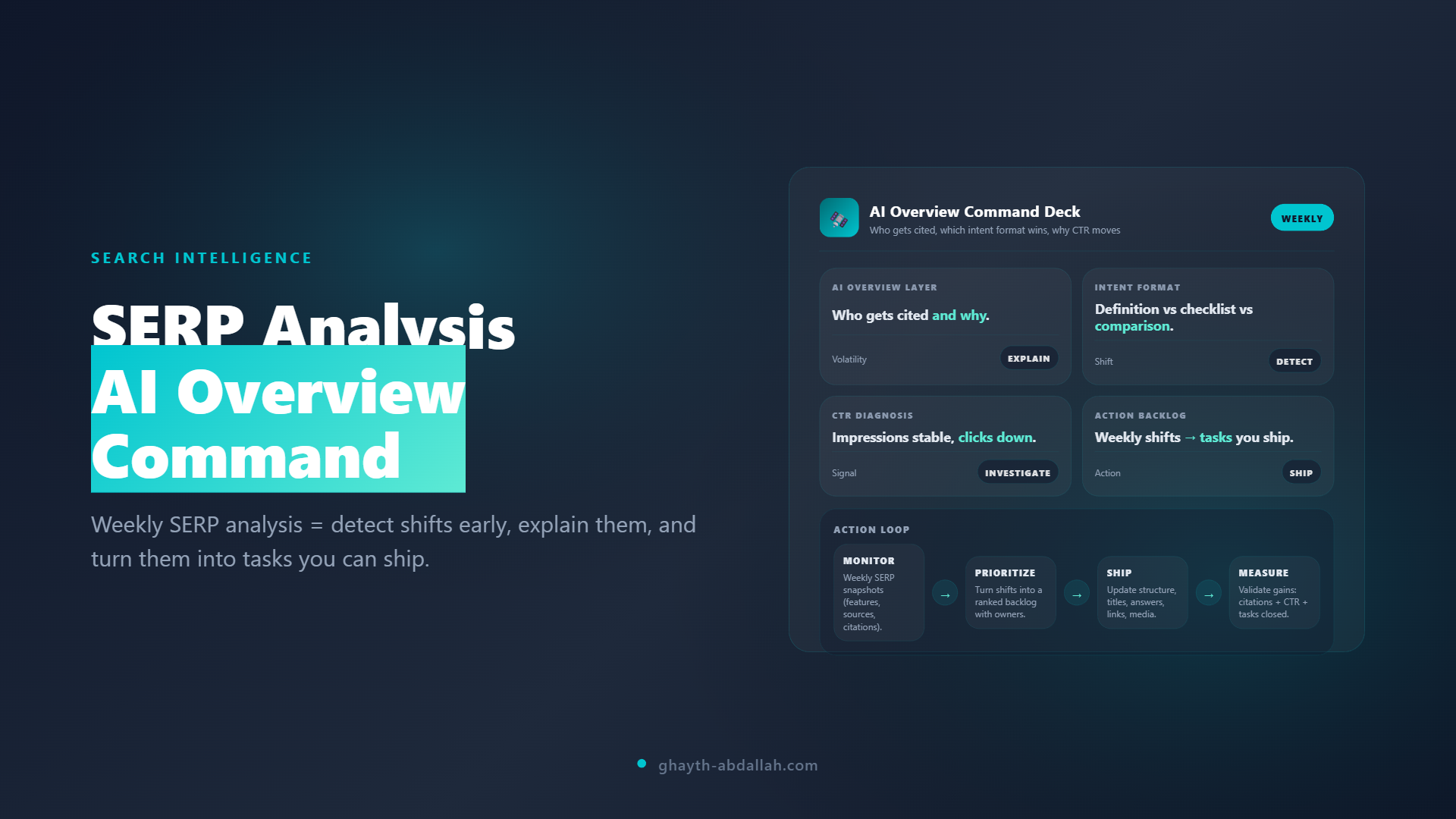 SEARCH INTELLIGENCE

SERP Analysis
AI Overview
Command

Weekly SERP analysis = detect shifts early, explain them, and turn them into tasks you can ship.

AI Overview Command Deck
Who gets cited, which intent format wins, why CTR moves
WEEKLY

AI OVERVIEW LAYER
Who gets cited and why.
Volatility
EXPLAIN

INTENT FORMAT
Definition vs checklist vs comparison.
Shift
DETECT

CTR DIAGNOSIS
Impressions stable, clicks down.
Signal
INVESTIGATE

ACTION BACKLOG
Weekly shifts → tasks you ship.
Action
SHIP

ACTION LOOP

MONITOR
Weekly SERP snapshots (features, sources, citations).

→

PRIORITIZE
Turn shifts into a ranked backlog with owners.

→

SHIP
Update structure, titles, answers, links, media.

→

MEASURE
Validate gains: citations + CTR + tasks closed.

ghayth-abdallah.com